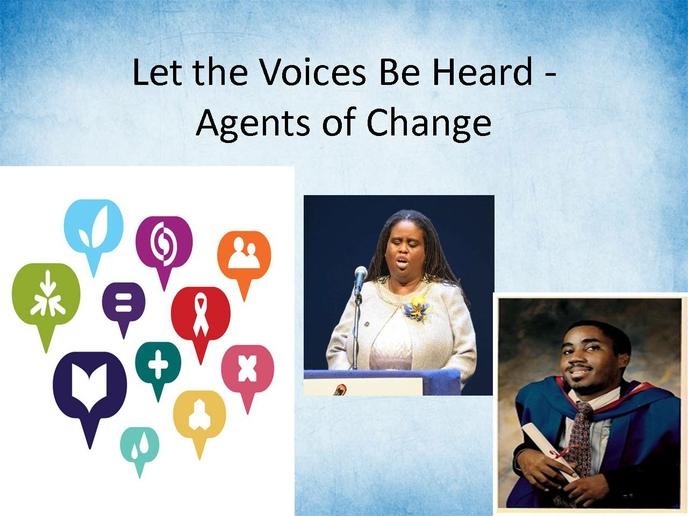 Let the Voices Be Heard - Agents of Change